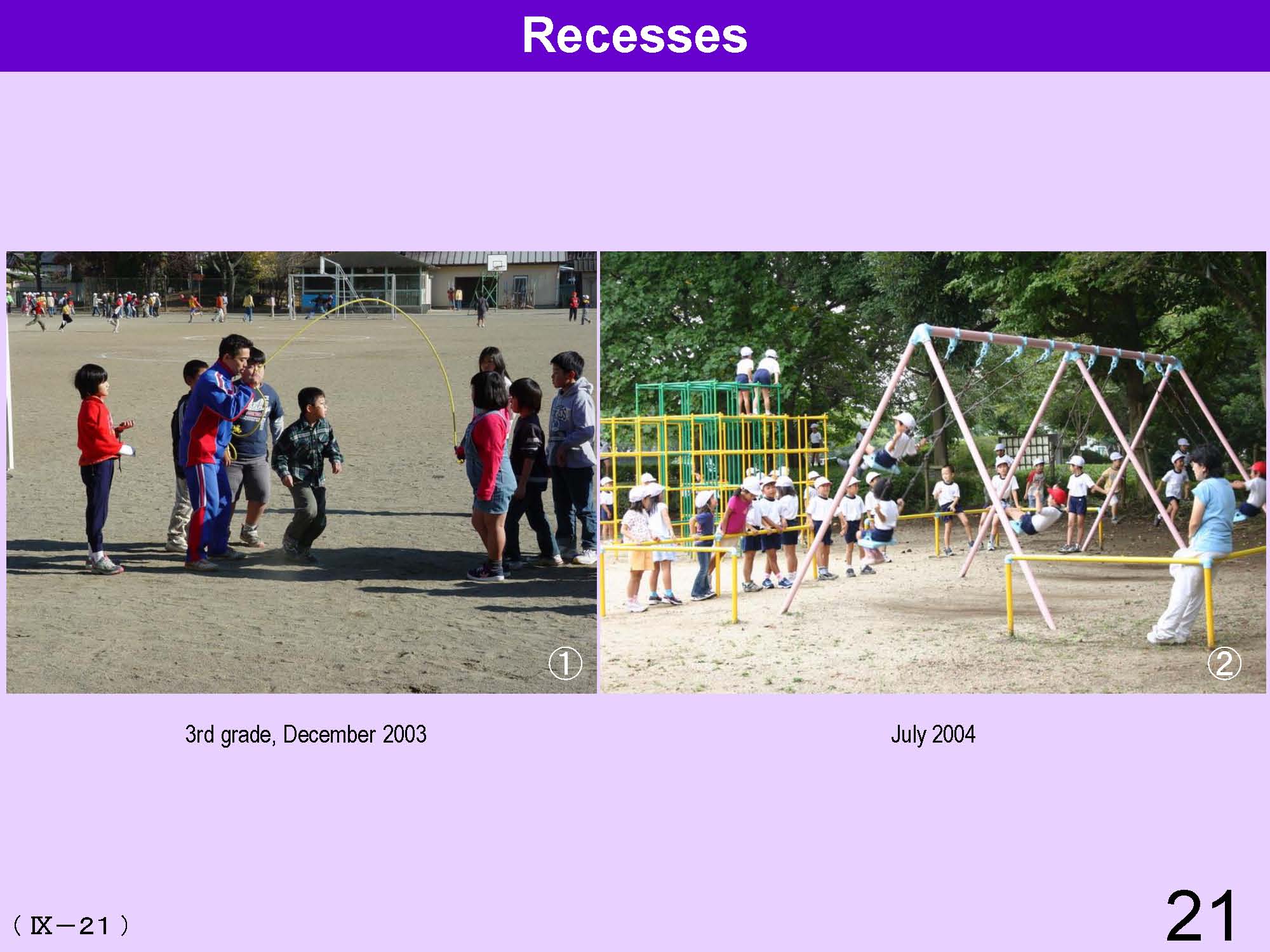 Recesses

①

②

3rd grade, December 2003

July 2004

（Ⅸ－21）

21